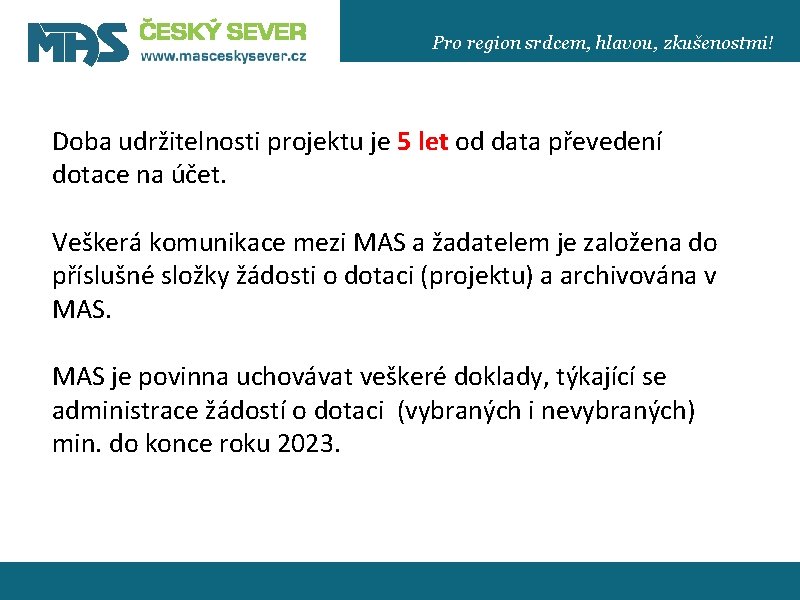 MAS ČESKÝ SEVER
www.masceskysever.cz

Pro region srdcem, hlavou, zkušenostmi!

Doba udržitelnosti projektu je 5 let od data převedení dotace na účet.

Veškerá komunikace mezi MAS a žadatelem je založena do příslušné složky žádosti o dotaci (projektu) a archivována v MAS.

MAS je povinna uchovávat veškeré doklady, týkající se administrace žádostí o dotaci (vybraných i nevybraných) min. do konce roku 2023.